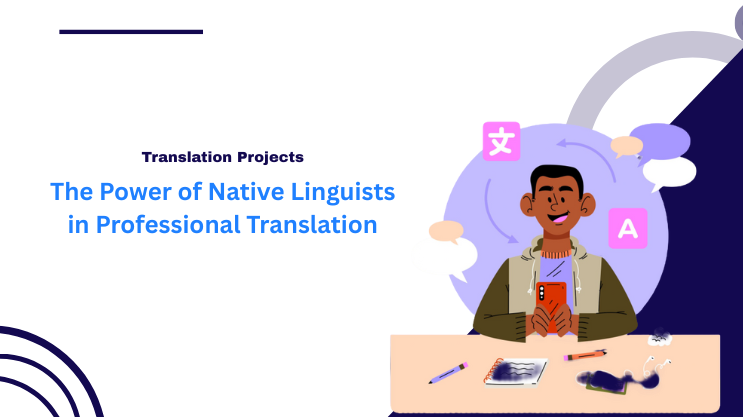 Translation Projects

The Power of Native Linguists in Professional Translation

文

A